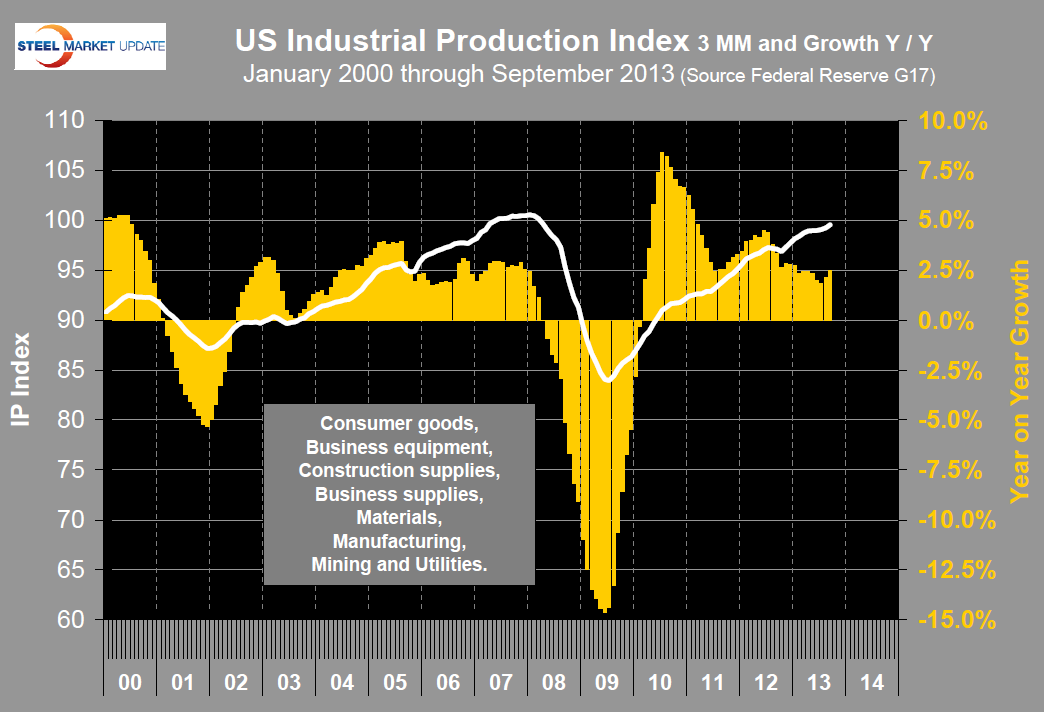 STEEL MARKET UPDATE

US Industrial Production Index 3 MM and Growth Y / Y
January 2000 through September 2013 (Source Federal Reserve G17)

IP Index

110
105
100
95
90
85
80
75
70
65
60

10.0%
7.5%
5.0%
2.5%
0.0%
-2.5%
-5.0%
-7.5%
-10.0%
-12.5%
-15.0%

Year on Year Growth

Consumer goods, Business equipment, Construction supplies, Business supplies, Materials, Manufacturing, Mining and Utilities.

00 01 02 03 04 05 06 07 08 09 10 11 12 13 14